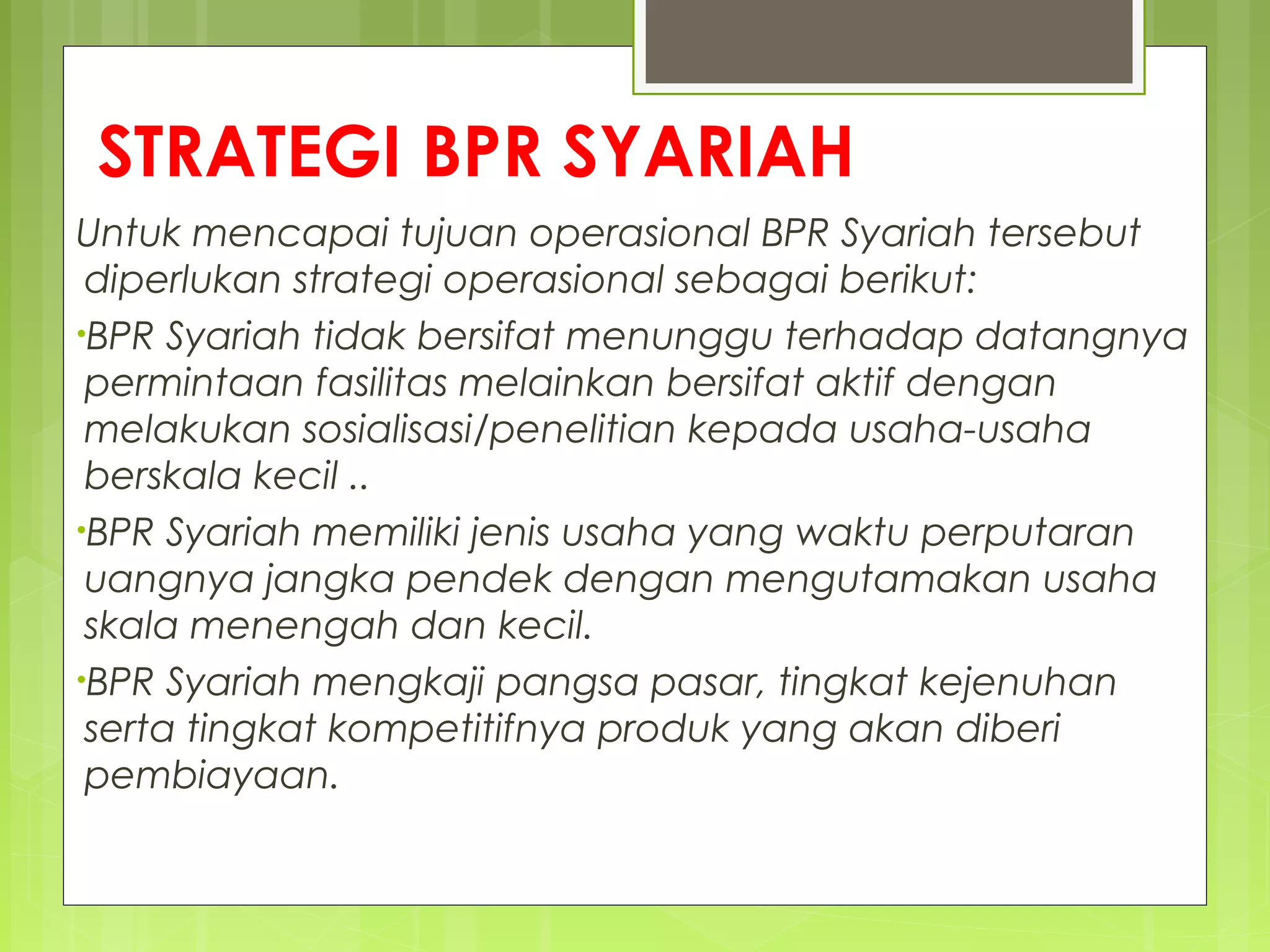 STRATEGI BPR SYARIAH

Untuk mencapai tujuan operasional BPR Syariah tersebut diperlukan strategi operasional sebagai berikut:

•BPR Syariah tidak bersifat menunggu terhadap datangnya permintaan fasilitas melainkan bersifat aktif dengan melakukan sosialisasi/penelitian kepada usaha-usaha berskala kecil ..

•BPR Syariah memiliki jenis usaha yang waktu perputaran uangnya jangka pendek dengan mengutamakan usaha skala menengah dan kecil.

•BPR Syariah mengkaji pangsa pasar, tingkat kejenuhan serta tingkat kompetitifnya produk yang akan diberi pembiayaan.